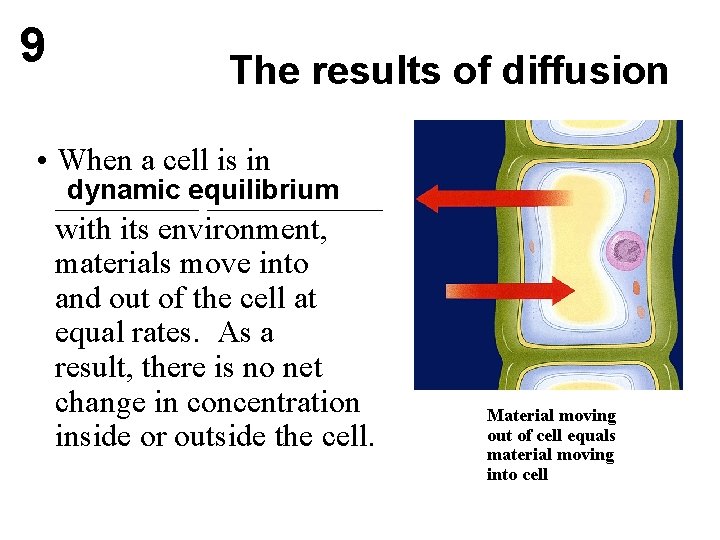 9

The results of diffusion

• When a cell is in dynamic equilibrium with its environment, materials move into and out of the cell at equal rates. As a result, there is no net change in concentration inside or outside the cell.

Material moving out of cell equals material moving into cell